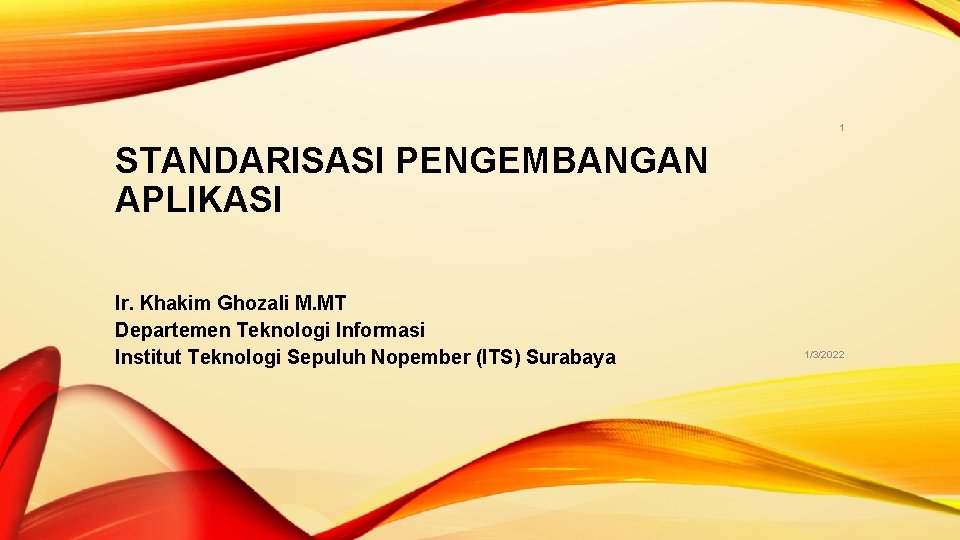 1

STANDARISASI PENGEMBANGAN APLIKASI

Ir. Khakim Ghozali M.MT
Departemen Teknologi Informasi
Institut Teknologi Sepuluh Nopember (ITS) Surabaya

1/3/2022